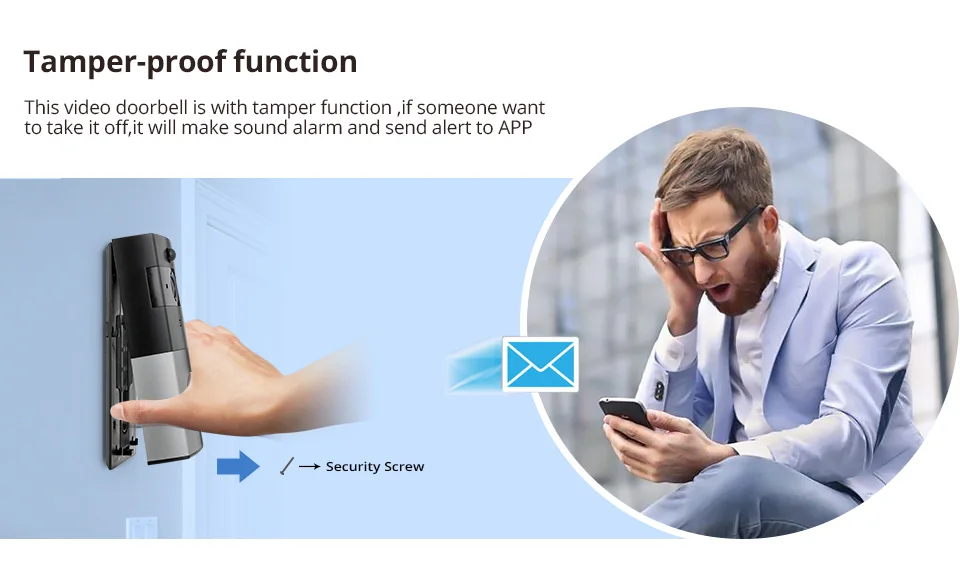 Tamper-proof function

This video doorbell is with tamper function ,if someone want to take it off,it will make sound alarm and send alert to APP

Security Screw